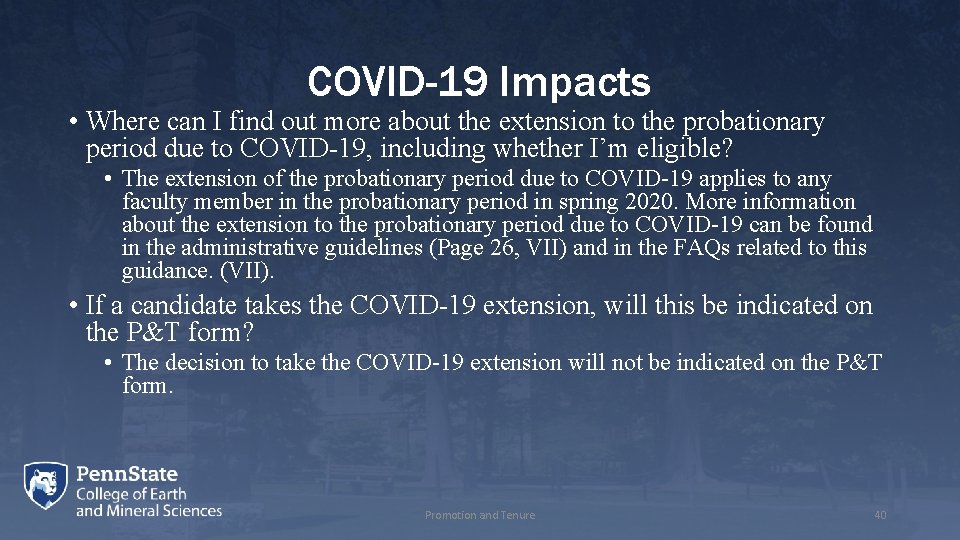 COVID-19 Impacts

• Where can I find out more about the extension to the probationary period due to COVID-19, including whether I'm eligible?

• The extension of the probationary period due to COVID-19 applies to any faculty member in the probationary period in spring 2020. More information about the extension to the probationary period due to COVID-19 can be found in the administrative guidelines (Page 26, VII) and in the FAQs related to this guidance. (VII).

• If a candidate takes the COVID-19 extension, will this be indicated on the P&T form?

• The decision to take the COVID-19 extension will not be indicated on the P&T form.

PennState
College of Earth and Mineral Sciences

Promotion and Tenure

40